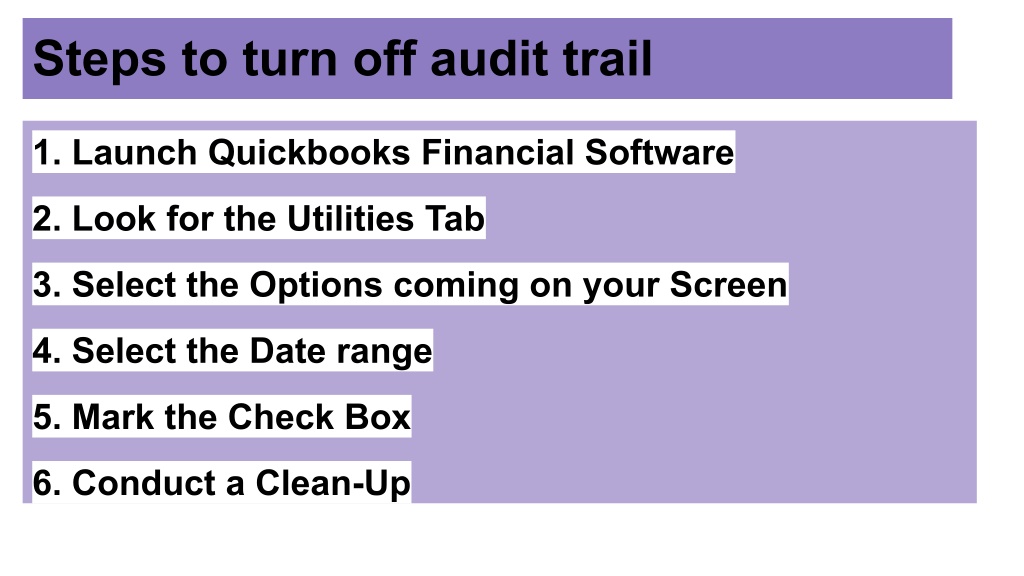 Steps to turn off audit trail

1. Launch Quickbooks Financial Software

2. Look for the Utilities Tab

3. Select the Options coming on your Screen

4. Select the Date range

5. Mark the Check Box

6. Conduct a Clean-Up